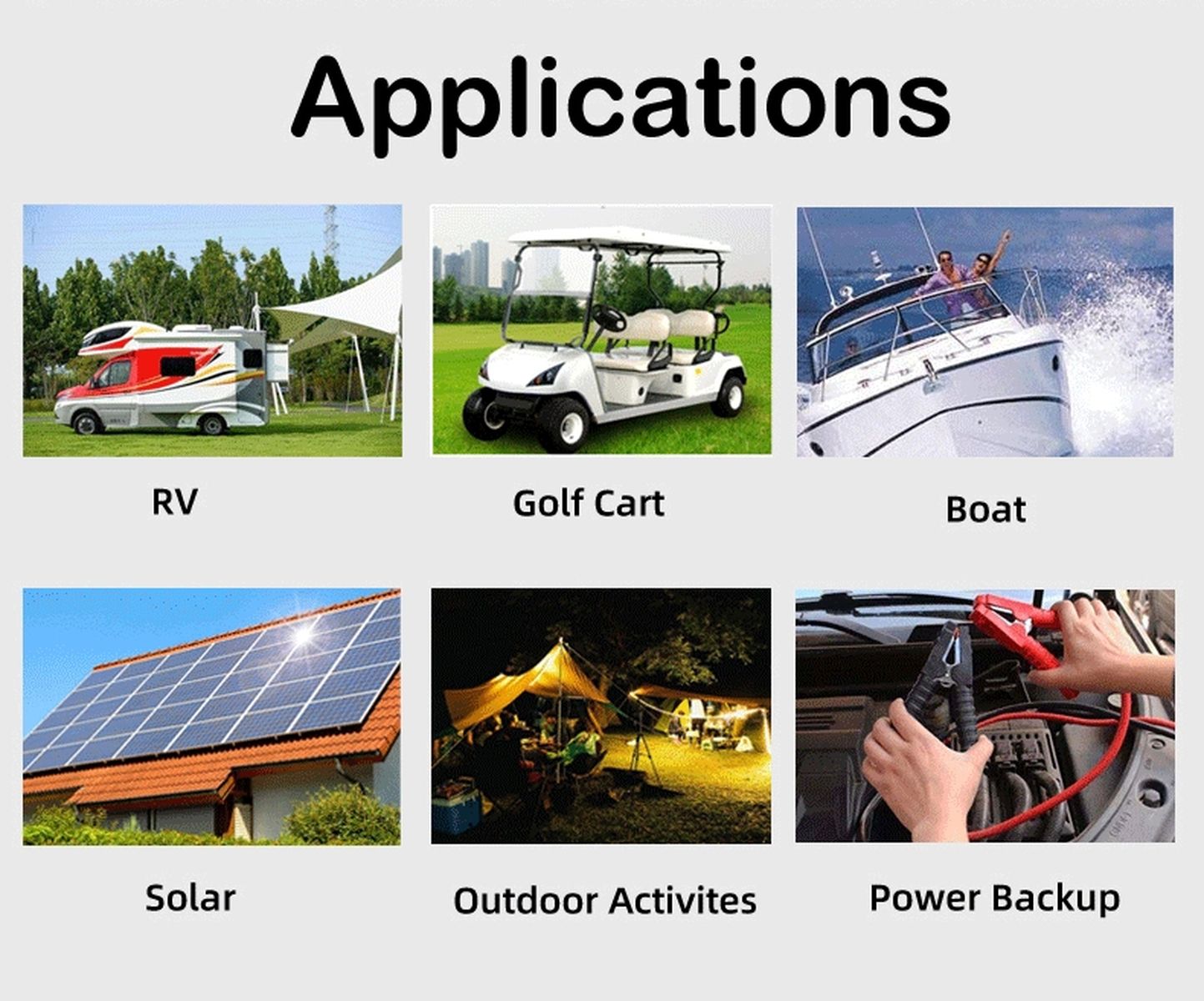 Applications

RV

Golf Cart

Boat

Solar

Outdoor Activites

Power Backup